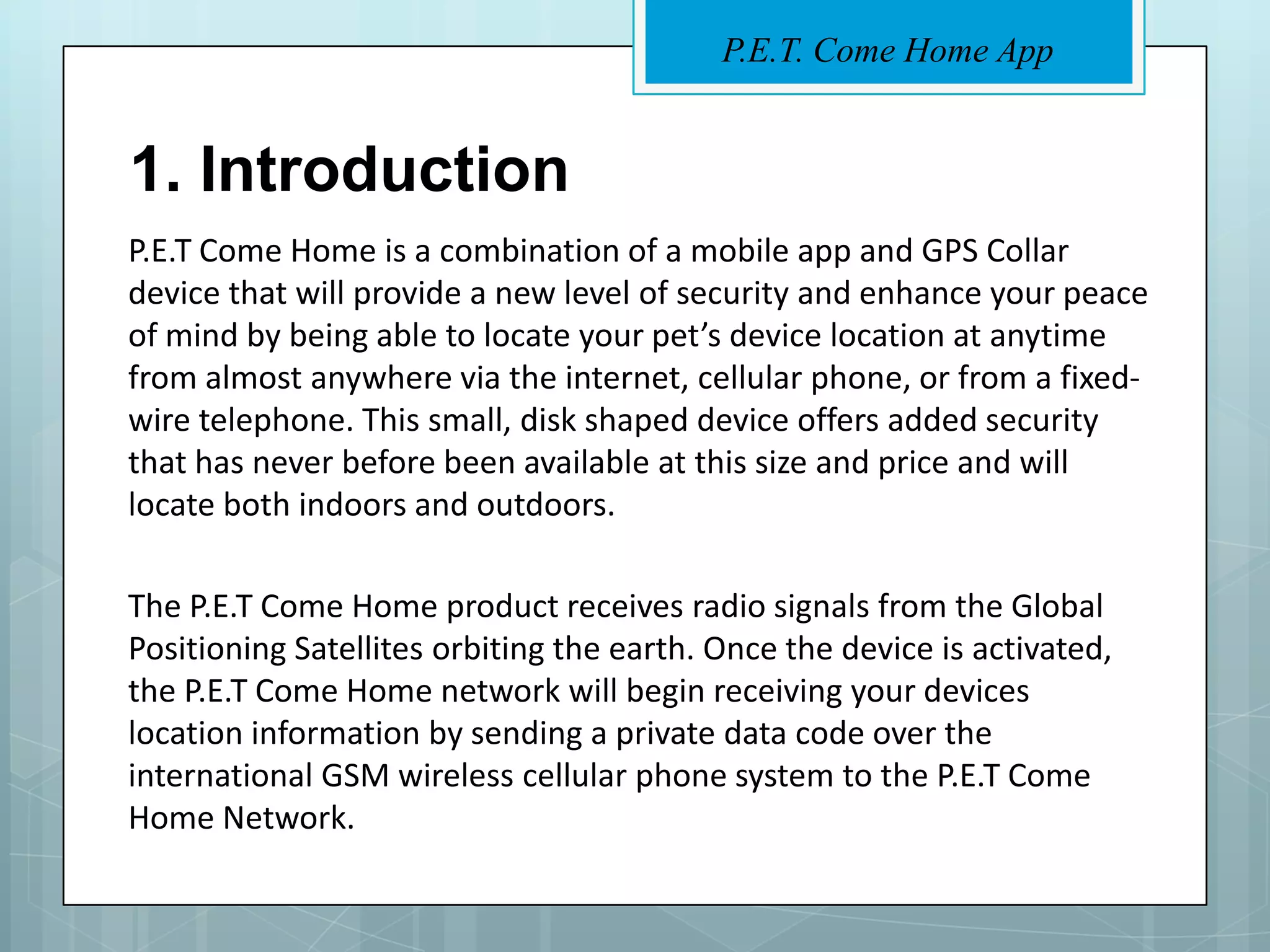 P.E.T. Come Home App

1. Introduction

P.E.T Come Home is a combination of a mobile app and GPS Collar device that will provide a new level of security and enhance your peace of mind by being able to locate your pet's device location at anytime from almost anywhere via the internet, cellular phone, or from a fixed-wire telephone. This small, disk shaped device offers added security that has never before been available at this size and price and will locate both indoors and outdoors.

The P.E.T Come Home product receives radio signals from the Global Positioning Satellites orbiting the earth. Once the device is activated, the P.E.T Come Home network will begin receiving your devices location information by sending a private data code over the international GSM wireless cellular phone system to the P.E.T Come Home Network.